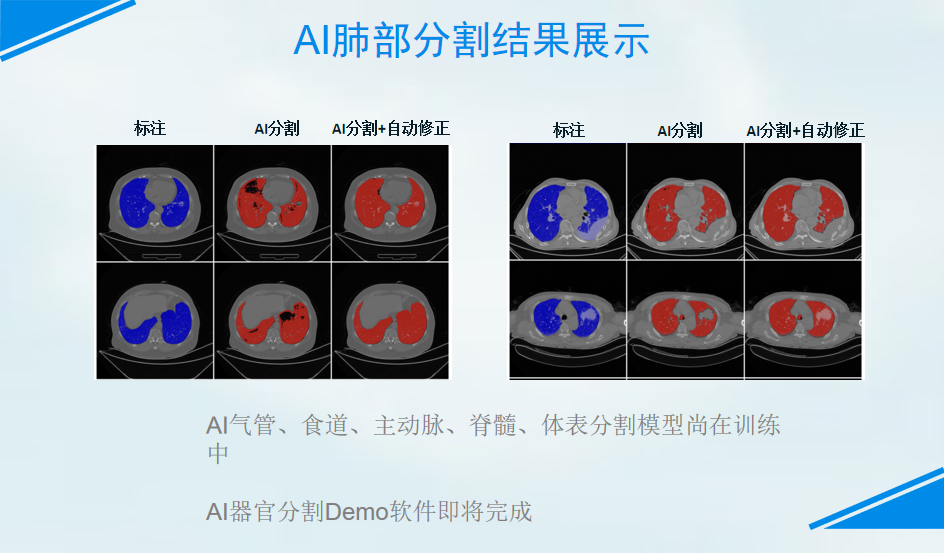 AI肺部分割结果展示

标注

AI分割

AI分割+自动修正

标注

AI分割

AI分割+自动修正

AI气管、食道、主动脉、脊髓、体表分割模型尚在训练中

AI器官分割Demo软件即将完成